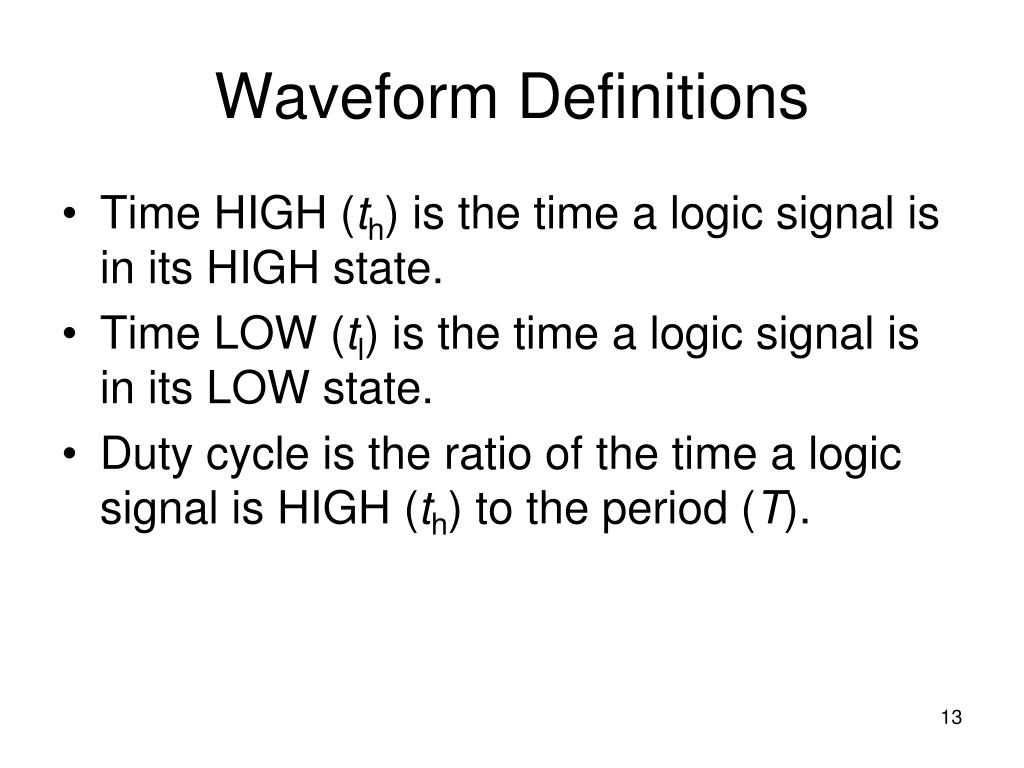 Waveform Definitions

• Time HIGH ($t_h$) is the time a logic signal is in its HIGH state.
• Time LOW ($t_l$) is the time a logic signal is in its LOW state.
• Duty cycle is the ratio of the time a logic signal is HIGH ($t_h$) to the period ($T$).

13